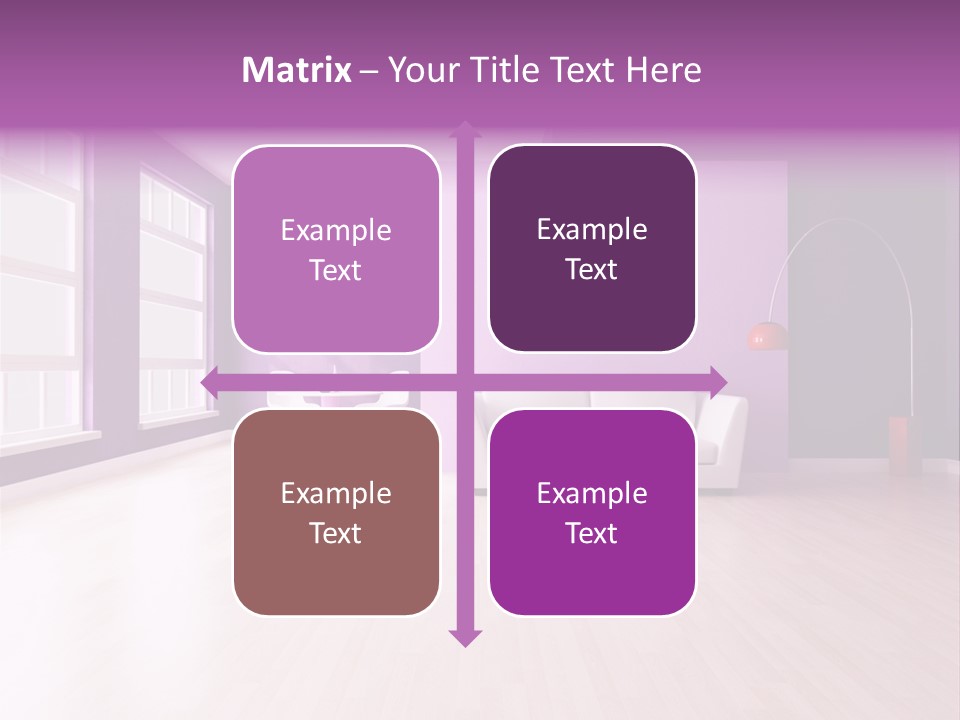 Matrix – Your Title Text Here

Example Text

Example Text

Example Text

Example Text